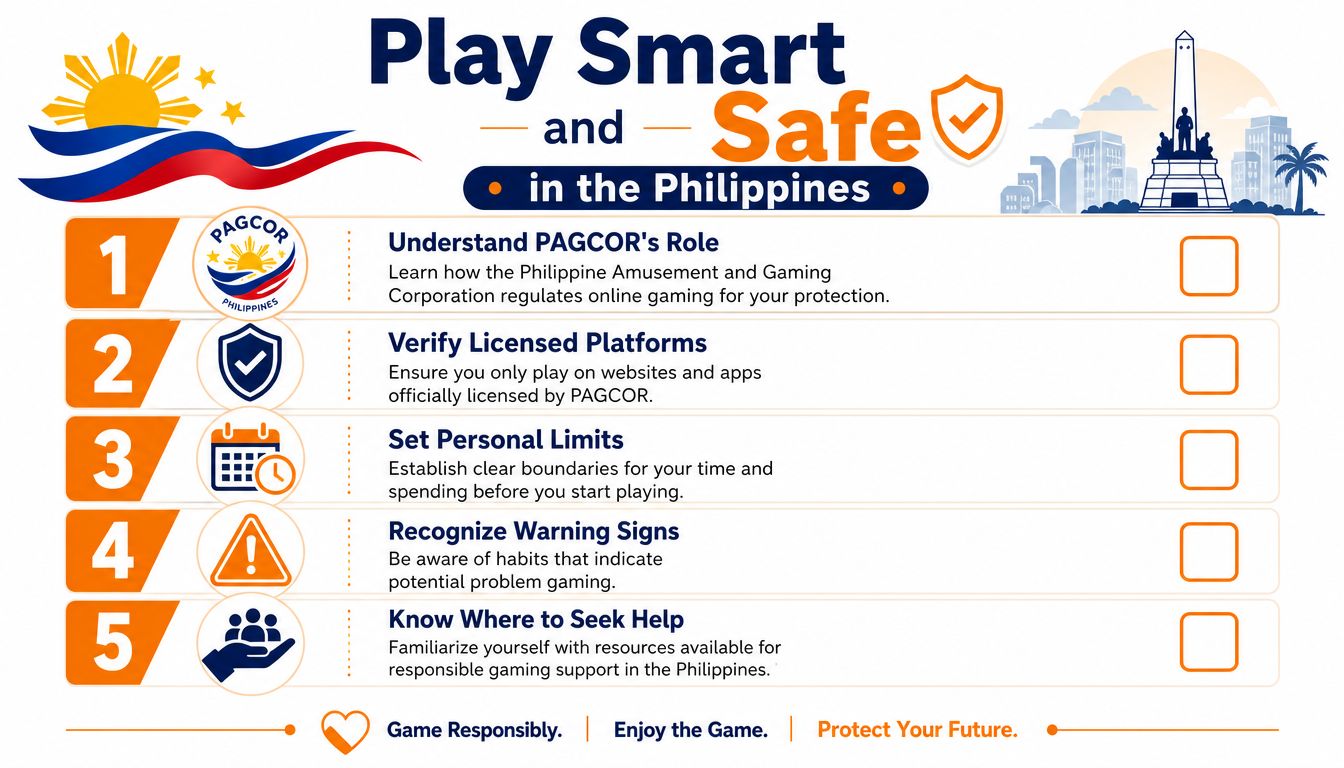 Play Smart and Safe

in the Philippines

1

PAGCOR PHILIPPINES

Understand PAGCOR's Role

Learn how the Philippine Amusement and Gaming Corporation regulates online gaming for your protection.

2

Verify Licensed Platforms

Ensure you only play on websites and apps officially licensed by PAGCOR.

3

Set Personal Limits

Establish clear boundaries for your time and spending before you start playing.

4

Recognize Warning Signs

Be aware of habits that indicate potential problem gaming.

5

Know Where to Seek Help

Familiarize yourself with resources available for responsible gaming support in the Philippines.

Game Responsibly. | Enjoy the Game. | Protect Your Future.